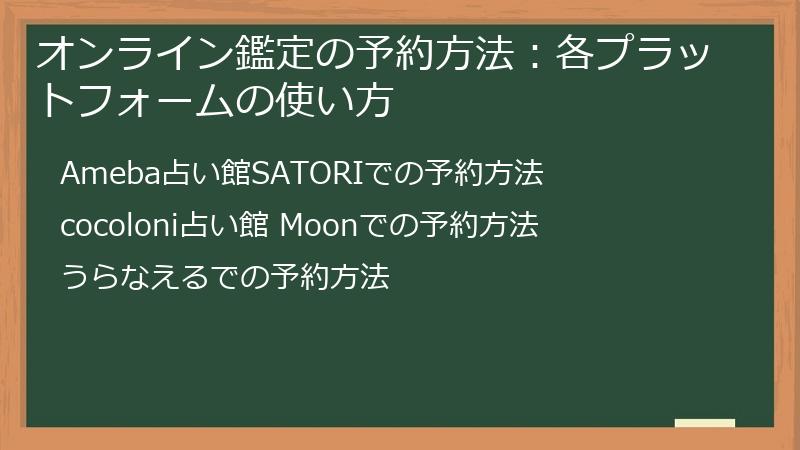 オンライン鑑定の予約方法：各プラットフォームの使い方

Ameba占い館SATORIでの予約方法

cocoloni占い館 Moonでの予約方法

うらなえるでの予約方法